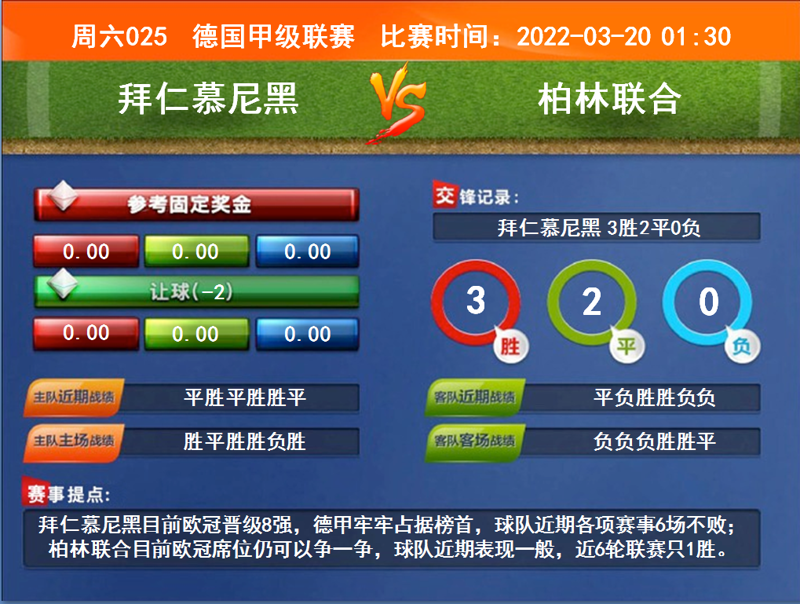 周六025　德国甲级联赛　比赛时间：2022-03-20 01:30

拜仁慕尼黑

VS

柏林联合

参考固定奖金

0.00　0.00　0.00

让球(-2)

0.00　0.00　0.00

主队近期战绩　平胜平胜胜平

主队主场战绩　胜平胜胜负胜

交锋记录：

拜仁慕尼黑 3胜2平0负

3 胜　2 平　0 负

客队近期战绩　平负胜胜负负

客队客场战绩　负负负胜胜平

赛事提点：

拜仁慕尼黑目前欧冠晋级8强，德甲牢牢占据榜首，球队近期各项赛事6场不败；柏林联合目前欧冠席位仍可以争一争，球队近期表现一般，近6轮联赛只1胜。